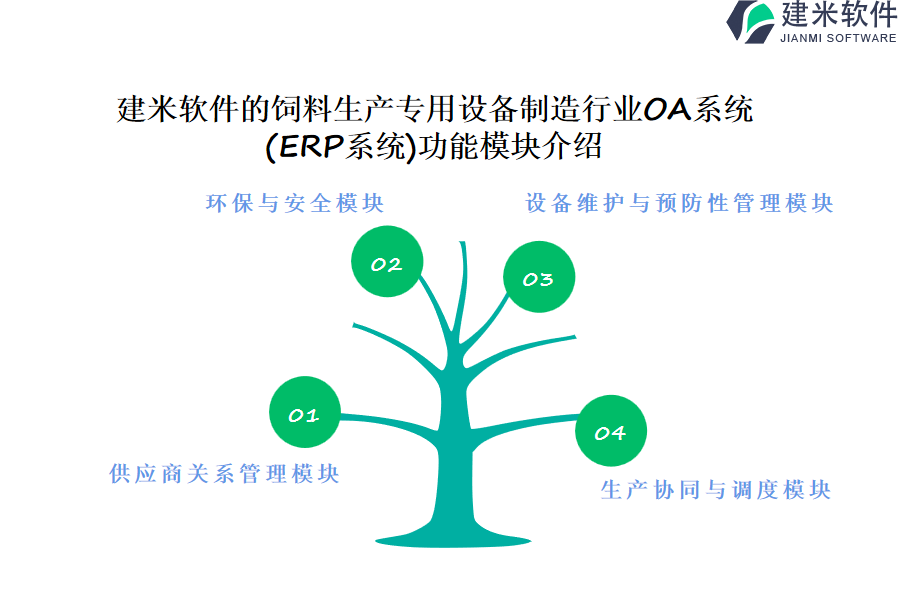 建米软件
JIANMI SOFTWARE

建米软件的饲料生产专用设备制造行业OA系统(ERP系统)功能模块介绍

环保与安全模块

设备维护与预防性管理模块

02

03

01

04

供应商关系管理模块

生产协同与调度模块